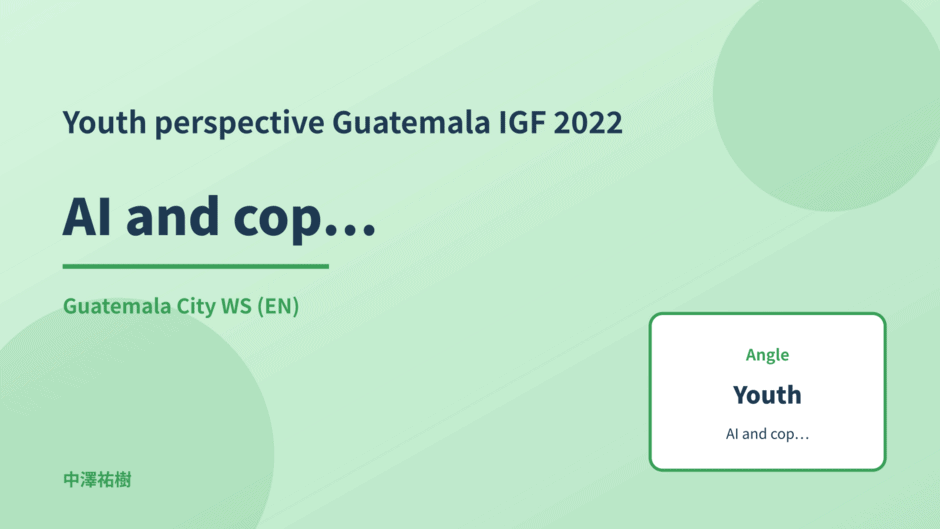 Youth perspective Guatemala IGF 2022

AI and cop…

Guatemala City WS (EN)

Angle

Youth

AI and cop…

中澤祐樹